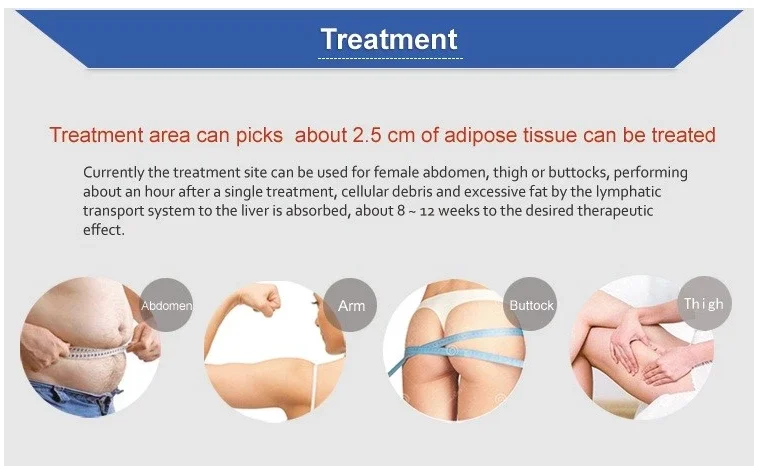 Treatment

Treatment area can picks about 2.5 cm of adipose tissue can be treated

Currently the treatment site can be used for female abdomen, thigh or buttocks, performing about an hour after a single treatment, cellular debris and excessive fat by the lymphatic transport system to the liver is absorbed, about 8 ~ 12 weeks to the desired therapeutic effect.

Abdomen

Arm

Buttock

Thigh